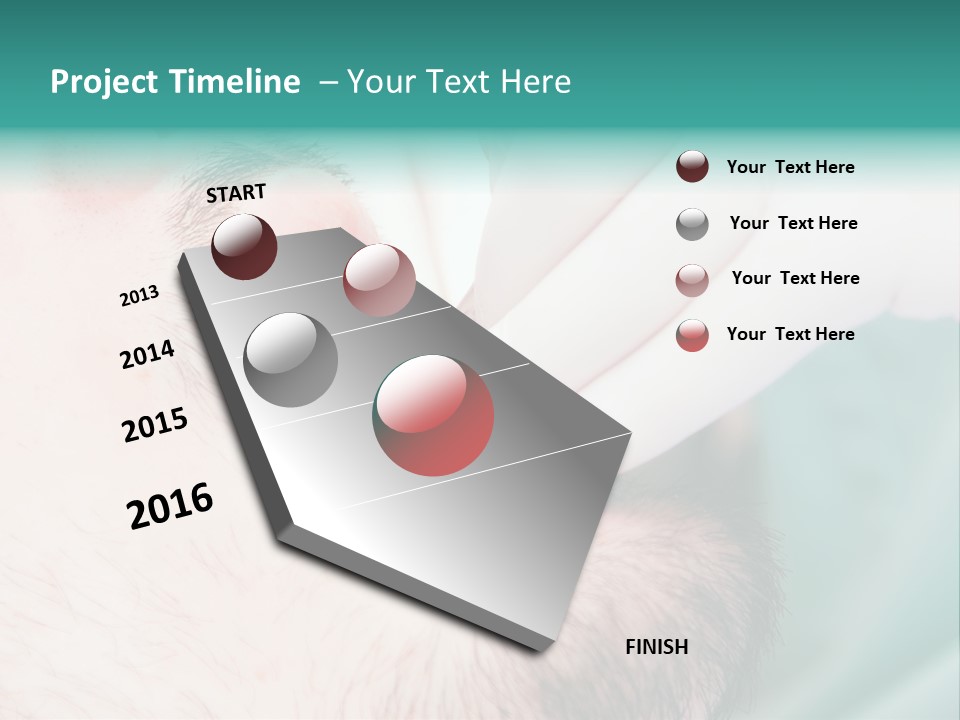 Project Timeline – Your Text Here

START

2013

2014

2015

2016

FINISH

Your Text Here

Your Text Here

Your Text Here

Your Text Here